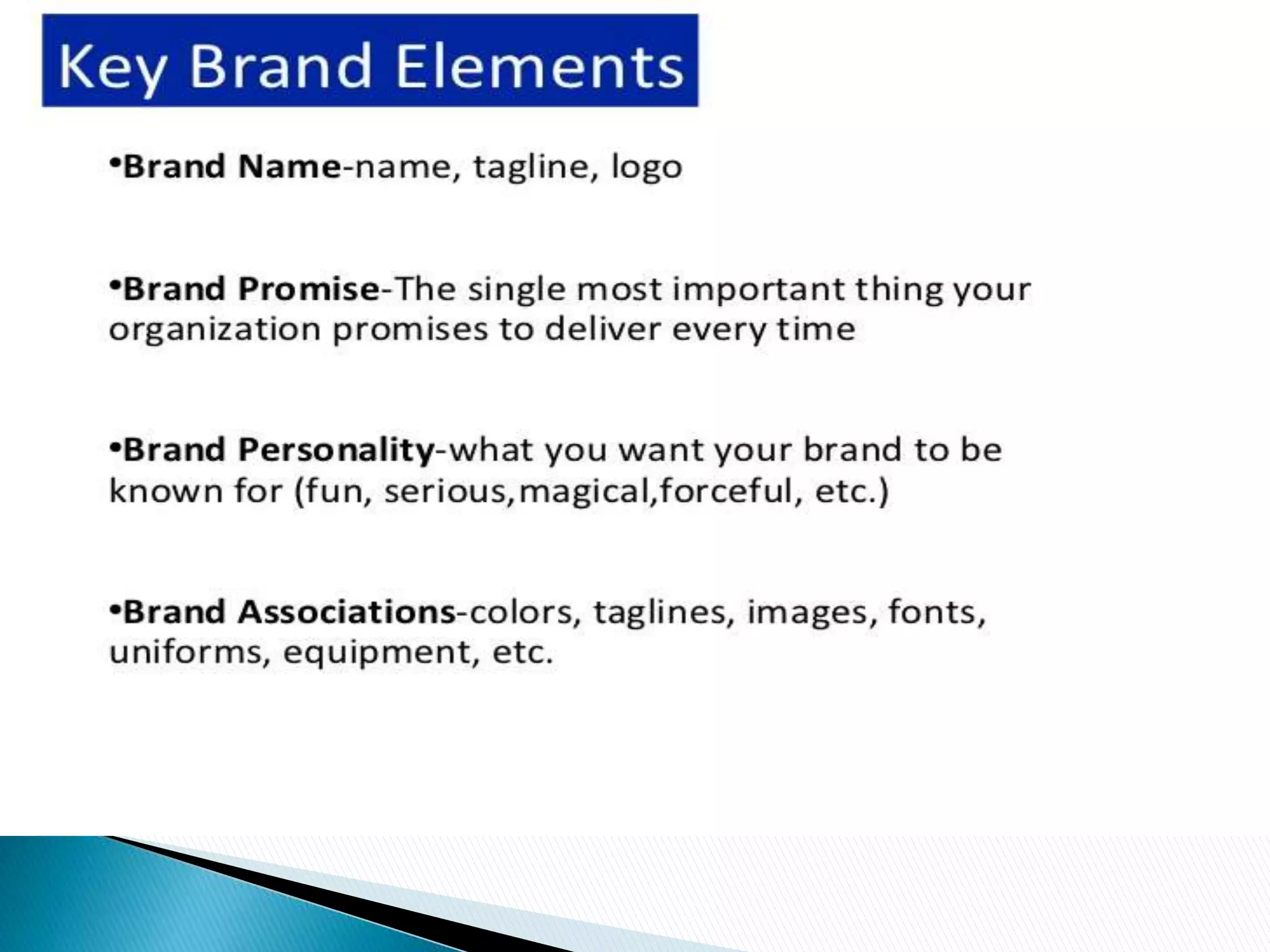 Key Brand Elements

•Brand Name-name, tagline, logo

•Brand Promise-The single most important thing your organization promises to deliver every time

•Brand Personality-what you want your brand to be known for (fun, serious,magical,forceful, etc.)

•Brand Associations-colors, taglines, images, fonts, uniforms, equipment, etc.